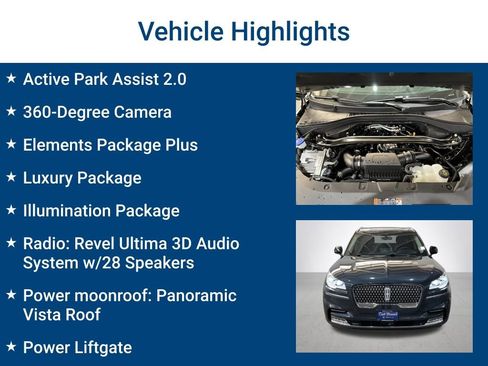 Vehicle Highlights

★ Active Park Assist 2.0

★ 360-Degree Camera

★ Elements Package Plus

★ Luxury Package

★ Illumination Package

★ Radio: Revel Ultima 3D Audio System w/28 Speakers

★ Power moonroof: Panoramic Vista Roof

★ Power Liftgate